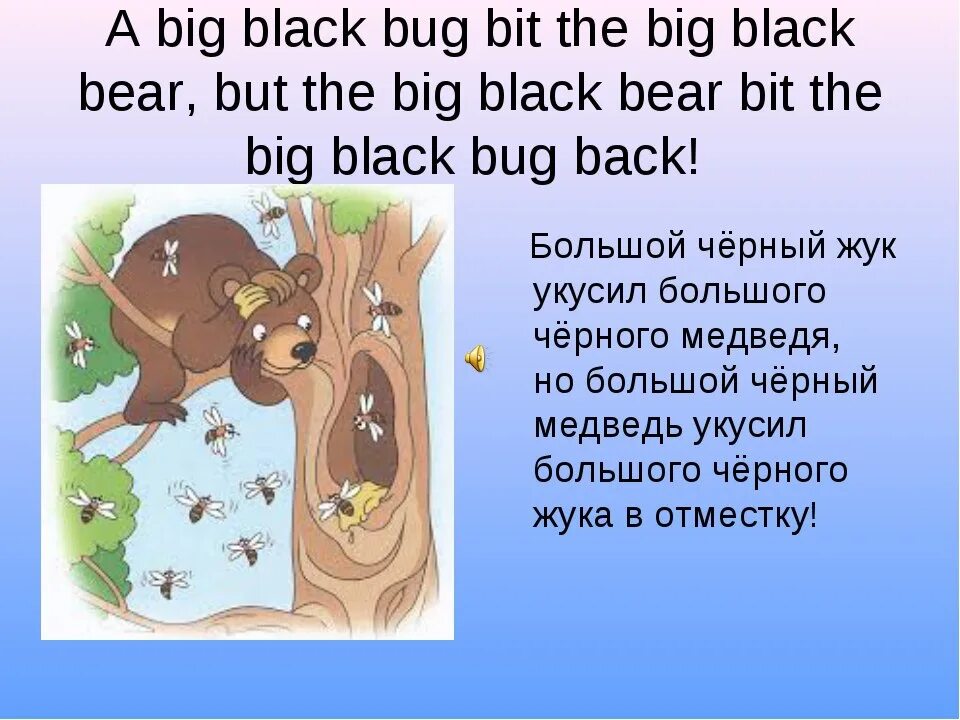 A big black bug bit the big black bear, but the big black bear bit the big black bug back!

Большой чёрный жук укусил большого чёрного медведя, но большой чёрный медведь укусил большого чёрного жука в отместку!